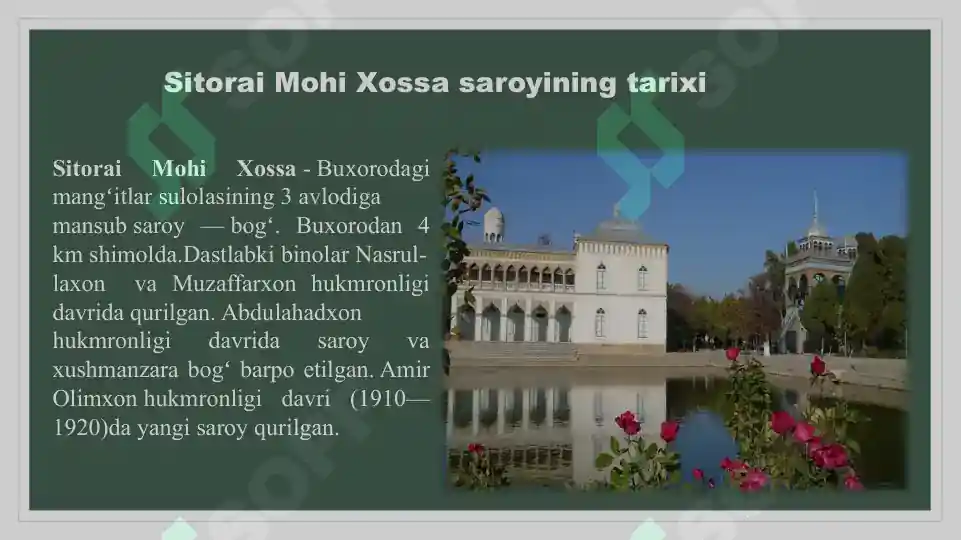 Sitorai Mohi Xossa saroyining tarixi

**Sitorai Mohi Xossa** - Buxorodagi mang‘itlar sulolasining 3 avlodiga mansub saroy — bog‘. Buxorodan 4 km shimolda.Dastlabki binolar Nasrullaxon va Muzaffarxon hukmronligi davrida qurilgan. Abdulahadxon hukmronligi davrida saroy va xushmanzara bog‘ barpo etilgan. Amir Olimxon hukmronligi davri (1910—1920)da yangi saroy qurilgan.